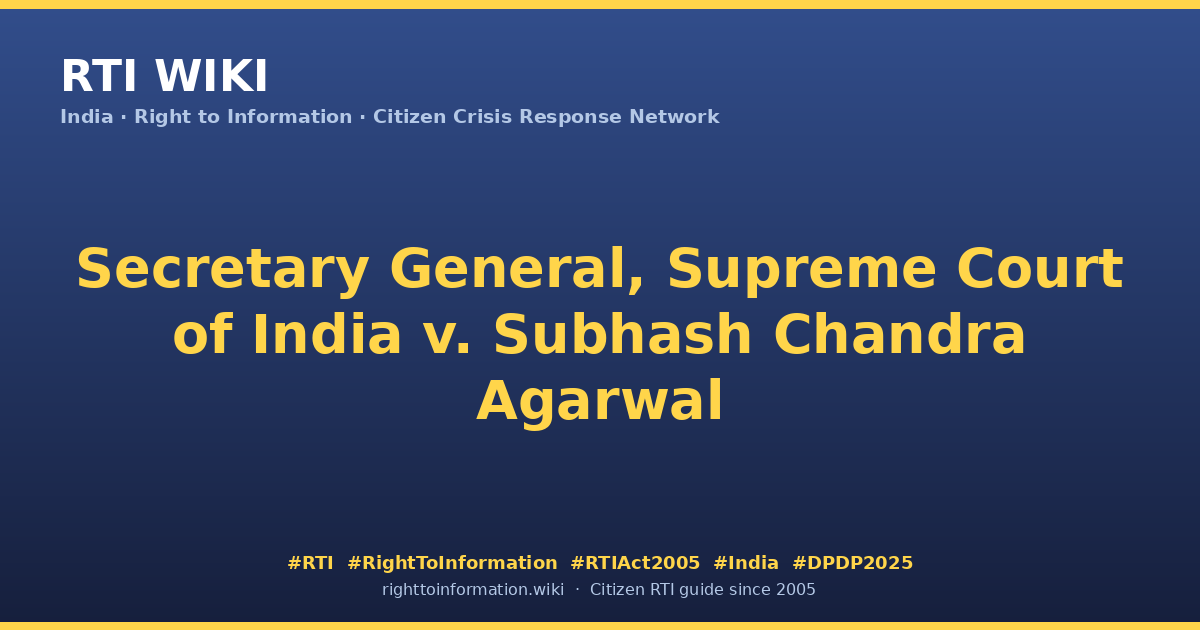 RTI WIKI
India · Right to Information · Citizen Crisis Response Network

Secretary General, Supreme Court of India v. Subhash Chandra Agarwal

#RTI #RightToInformation #RTIAct2005 #India #DPDP2025
righttoinformation.wiki · Citizen RTI guide since 2005